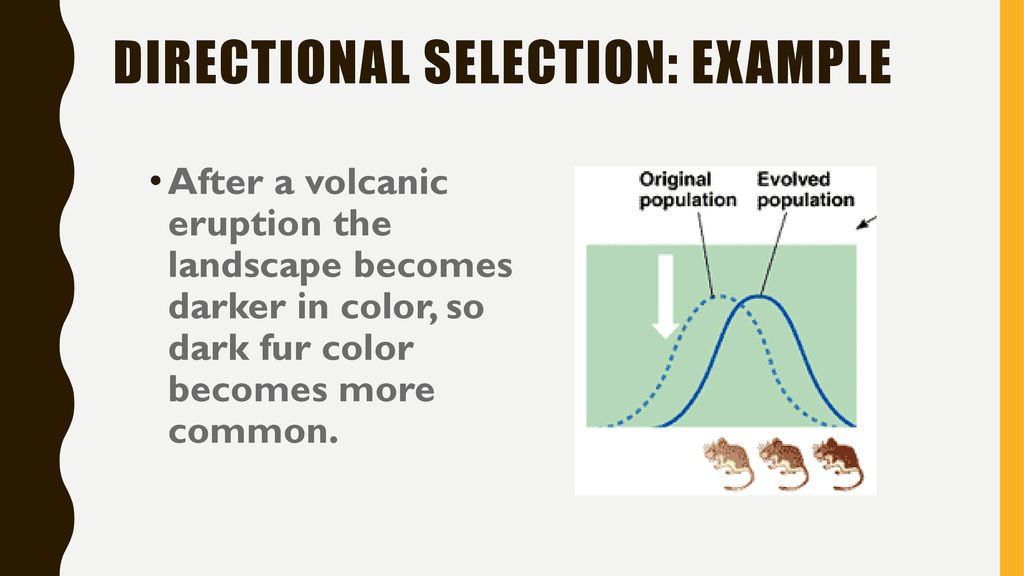 DIRECTIONAL SELECTION: EXAMPLE

• After a volcanic eruption the landscape becomes darker in color, so dark fur color becomes more common.

Original population

Evolved population